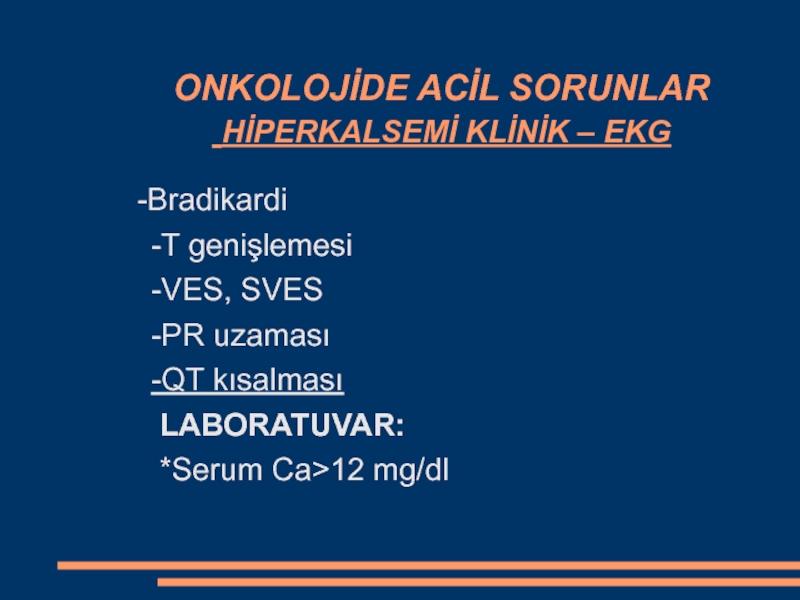 ONKOLOJİDE ACİL SORUNLAR
HİPERKALSEMİ KLİNİK – EKG

-Bradikardi
-T genişlemesi
-VES, SVES
-PR uzaması
-QT kısalması
LABORATUVAR:
*Serum Ca>12 mg/dl